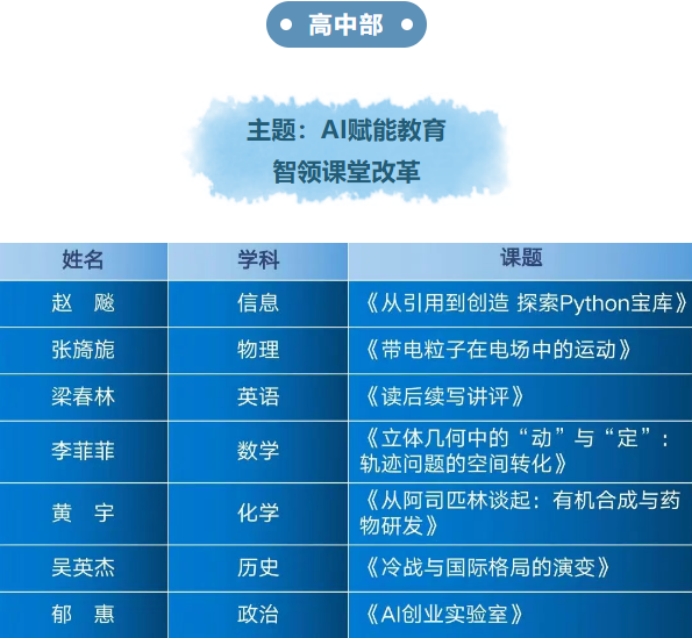 高中部

主题：AI赋能教育
智领课堂改革

| 姓名 | 学科 | 课题 |
|---|---|---|
| 赵 飚 | 信息 | 《从引用到创造 探索Python宝库》 |
| 张旖旎 | 物理 | 《带电粒子在电场中的运动》 |
| 梁春林 | 英语 | 《读后续写讲评》 |
| 李菲菲 | 数学 | 《立体几何中的“动”与“定”：轨迹问题的空间转化》 |
| 黄 宇 | 化学 | 《从阿司匹林谈起：有机合成与药物研发》 |
| 吴英杰 | 历史 | 《冷战与国际格局的演变》 |
| 郁 惠 | 政治 | 《AI创业实验室》 |